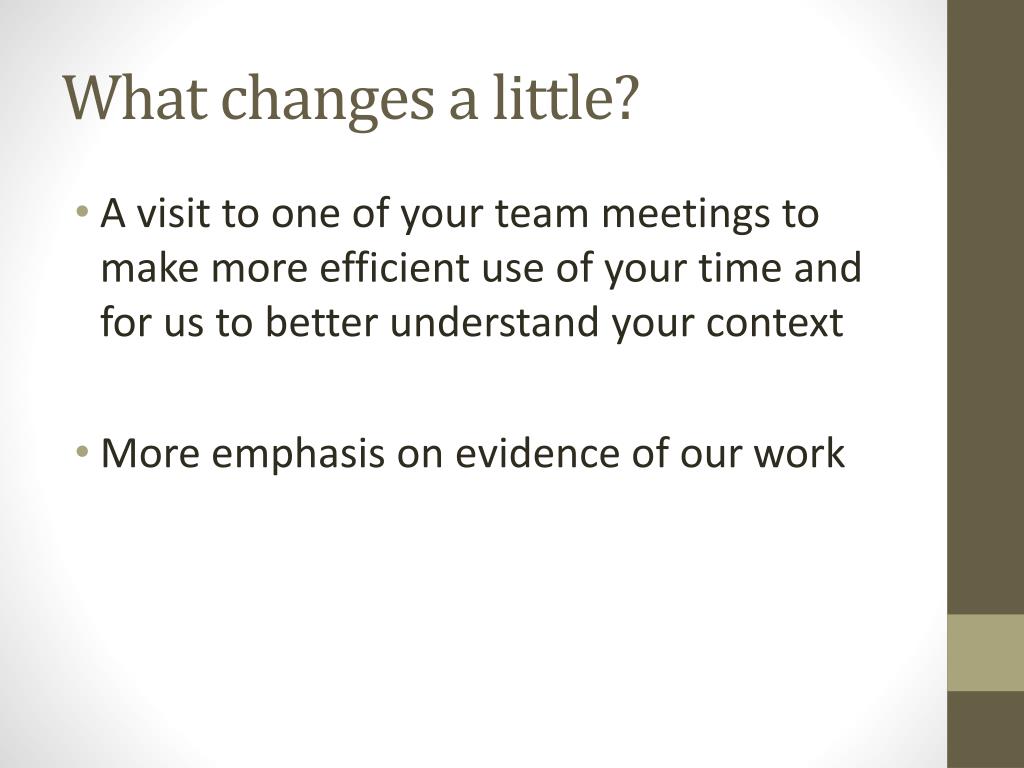 What changes a little?

• A visit to one of your team meetings to make more efficient use of your time and for us to better understand your context

• More emphasis on evidence of our work